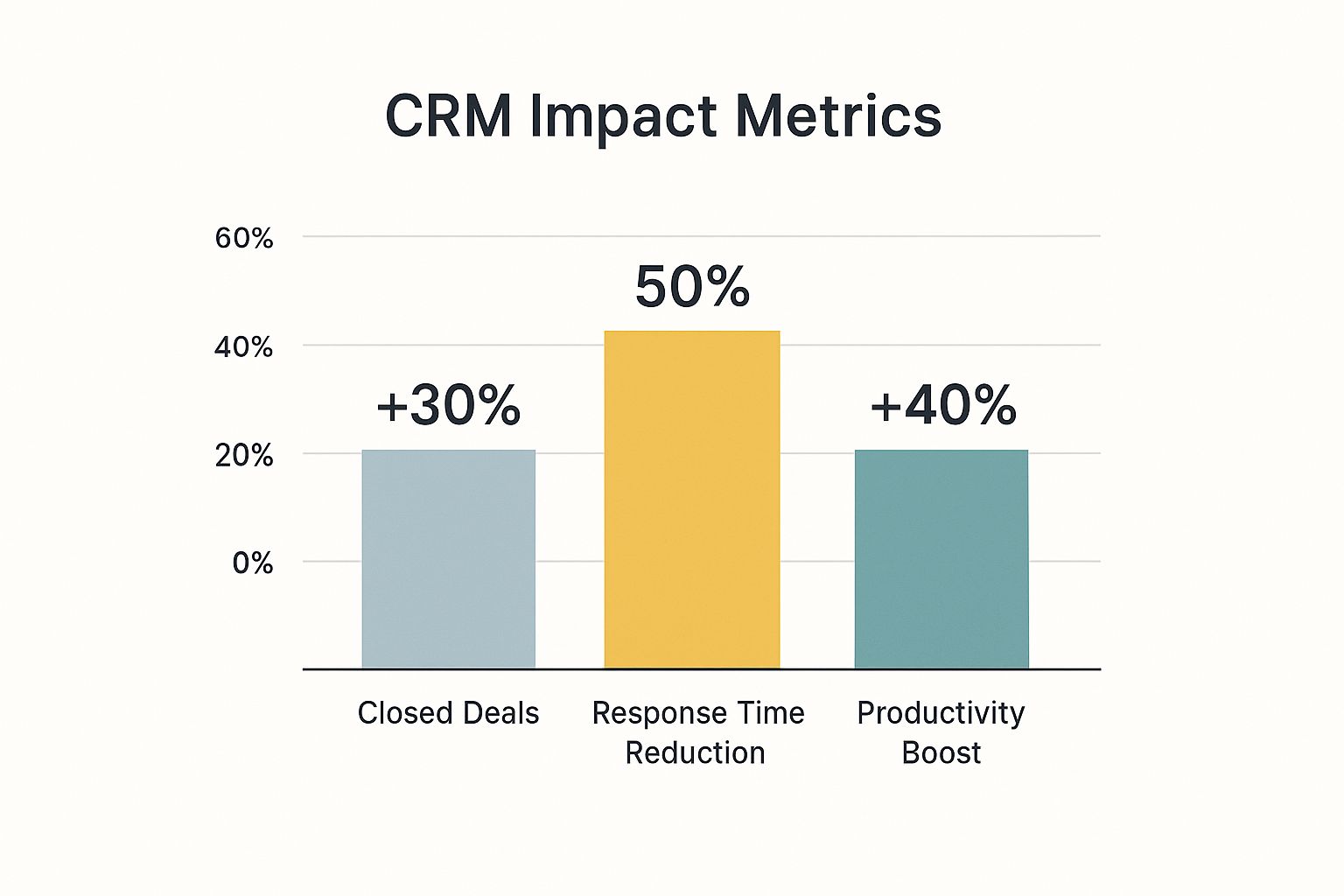 CRM Impact Metrics

60%
40%
20%
0%

+30%
50%
+40%

Closed Deals
Response Time Reduction
Productivity Boost